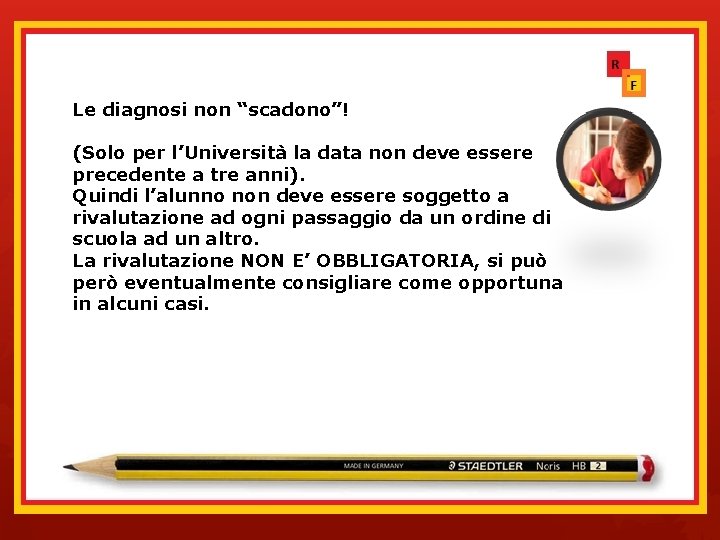 R
F

Le diagnosi non “scadono”!

(Solo per l’Università la data non deve essere precedente a tre anni).
Quindi l’alunno non deve essere soggetto a rivalutazione ad ogni passaggio da un ordine di scuola ad un altro.
La rivalutazione NON E’ OBBLIGATORIA, si può però eventualmente consigliare come opportuna in alcuni casi.

MADE IN GERMANY STAEDTLER Noris HB 2